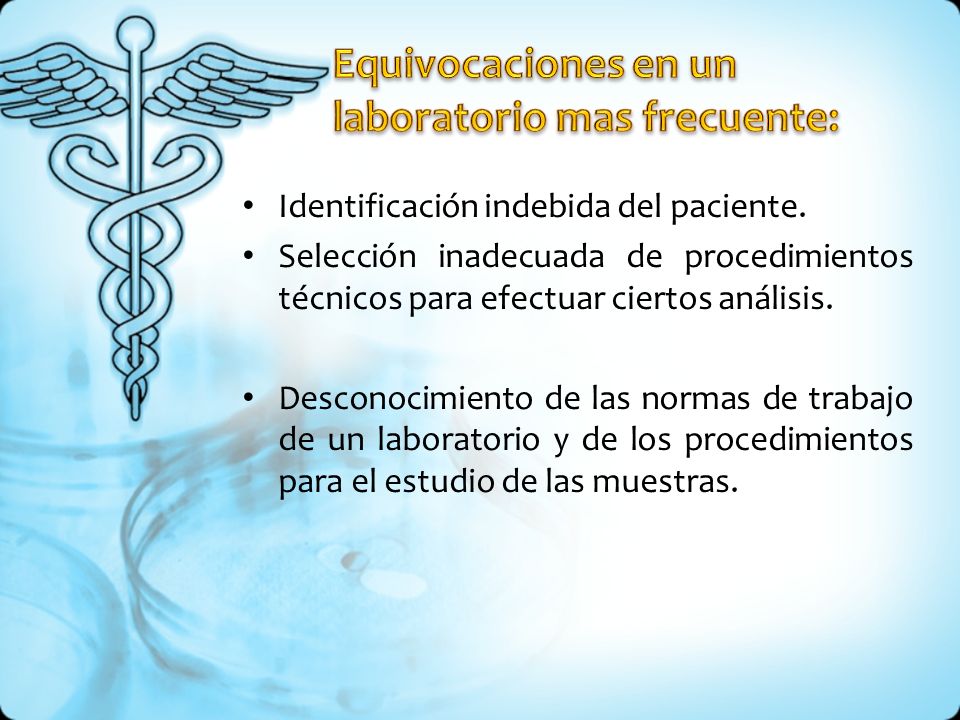 Equivocaciones en un laboratorio mas frecuente:

• Identificación indebida del paciente.
• Selección inadecuada de procedimientos técnicos para efectuar ciertos análisis.

• Desconocimiento de las normas de trabajo de un laboratorio y de los procedimientos para el estudio de las muestras.